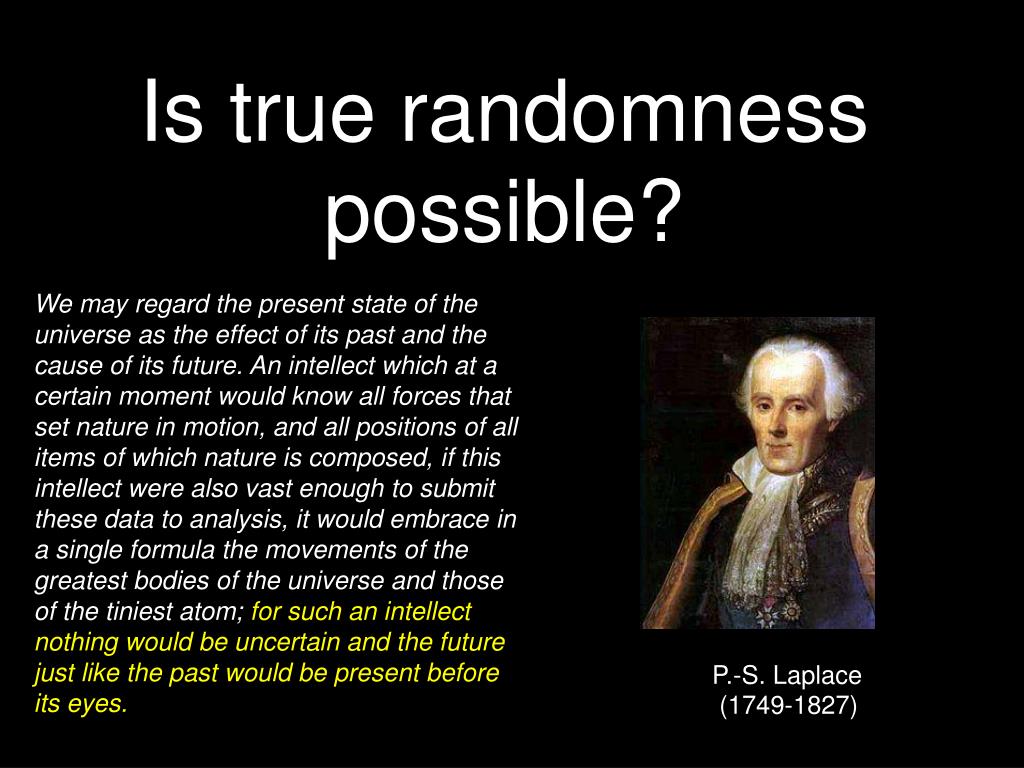 Is true randomness possible?

We may regard the present state of the universe as the effect of its past and the cause of its future. An intellect which at a certain moment would know all forces that set nature in motion, and all positions of all items of which nature is composed, if this intellect were also vast enough to submit these data to analysis, it would embrace in a single formula the movements of the greatest bodies of the universe and those of the tiniest atom; for such an intellect nothing would be uncertain and the future just like the past would be present before its eyes.

P.-S. Laplace
(1749-1827)